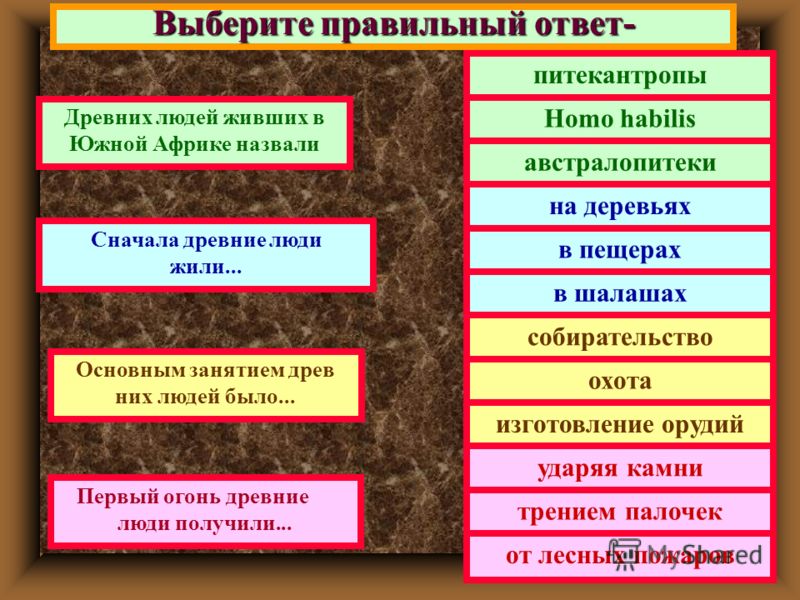 Выберите правильный ответ-

Древних людей живших в Южной Африке назвали

Сначала древние люди жили...

Основным занятием древ них людей было...

Первый огонь древние люди получили...

питекантропы

Homo habilis

австралопитеки

на деревьях

в пещерах

в шалашах

собирательство

охота

изготовление орудий

ударяя камни

трением палочек

от лесных пожаров

MyShared